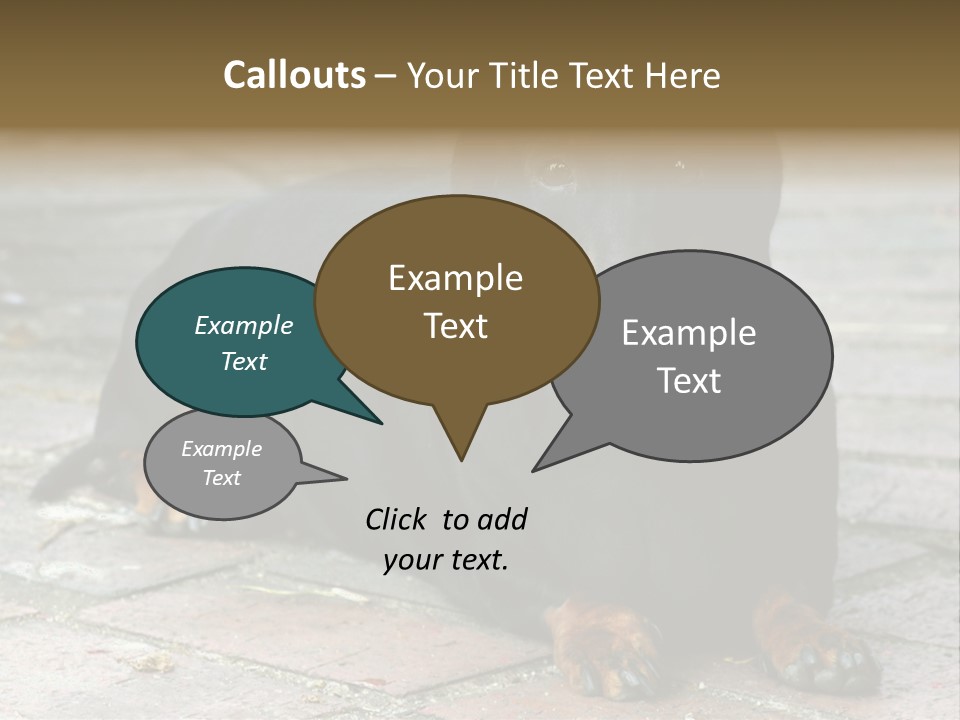 Callouts – Your Title Text Here

Example Text

Example Text

Example Text

Example Text

Click to add your text.